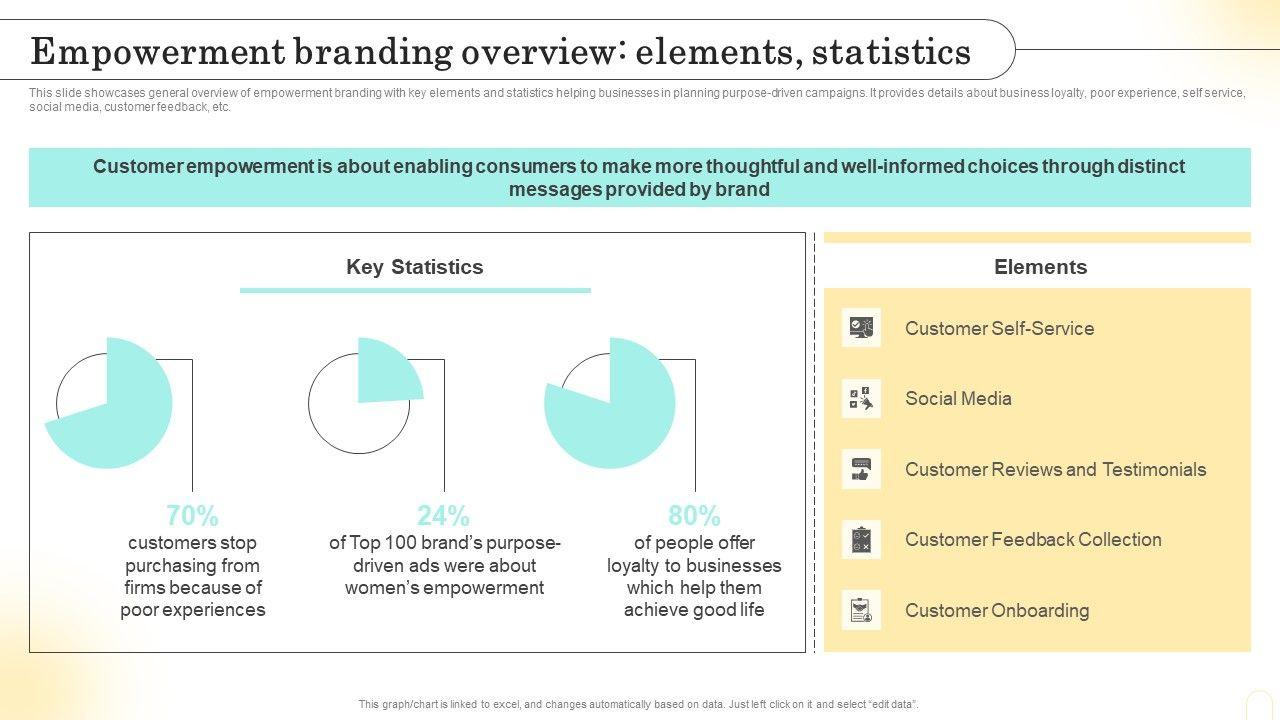 Empowerment branding overview: elements, statistics

This slide showcases general overview of empowerment branding with key elements and statistics helping businesses in planning purpose-driven campaigns. It provides details about business loyalty, poor experience, self service, social media, customer feedback, etc.

Customer empowerment is about enabling consumers to make more thoughtful and well-informed choices through distinct messages provided by brand

Key Statistics

70%
customers stop purchasing from firms because of poor experiences

24%
of Top 100 brand's purpose-driven ads were about women's empowerment

80%
of people offer loyalty to businesses which help them achieve good life

Elements

Customer Self-Service

Social Media

Customer Reviews and Testimonials

Customer Feedback Collection

Customer Onboarding

This graph/chart is linked to excel, and changes automatically based on data. Just left click on it and select "edit data".